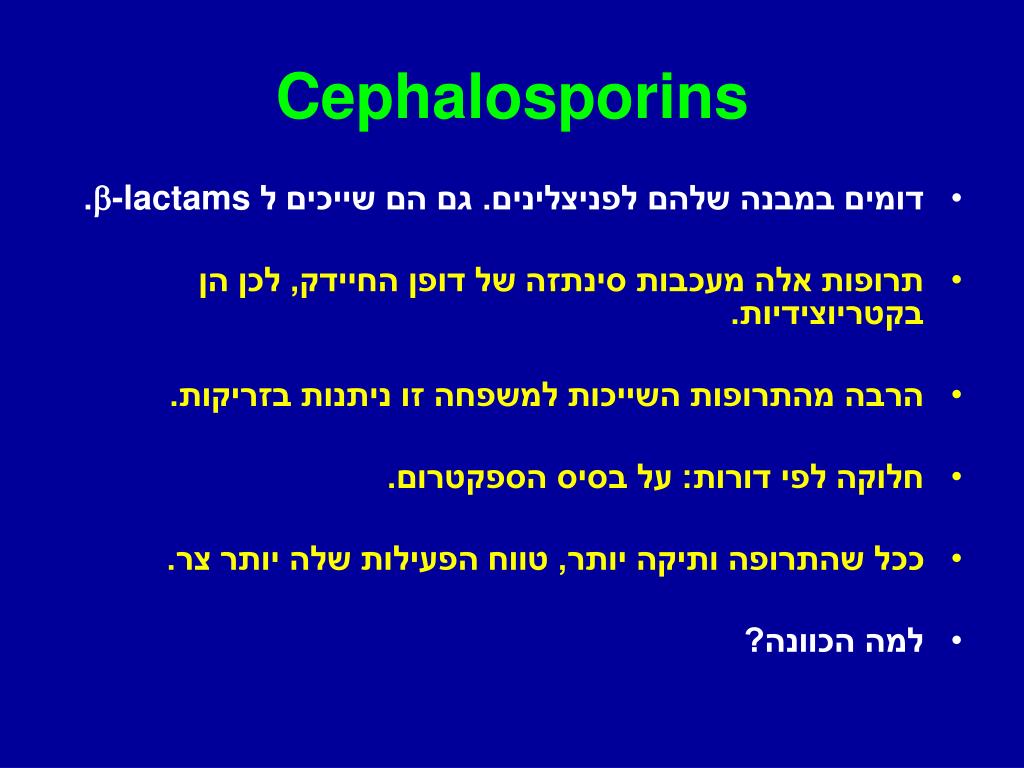 Cephalosporins

• דומים במבנה שלהם לפניצלינים. גם הם שייכים ל $\beta$-lactams.

• תרופות אלה מעכבות סינתזה של דופן החיידק, לכן הן בקטריוצידיות.

• הרבה מהתרופות השייכות למשפחה זו ניתנות בזריקות.

• חלוקה לפי דורות: על בסיס הספקטרום.

• ככל שהתרופה ותיקה יותר, טווח הפעילות שלה יותר צר.

• למה הכוונה?